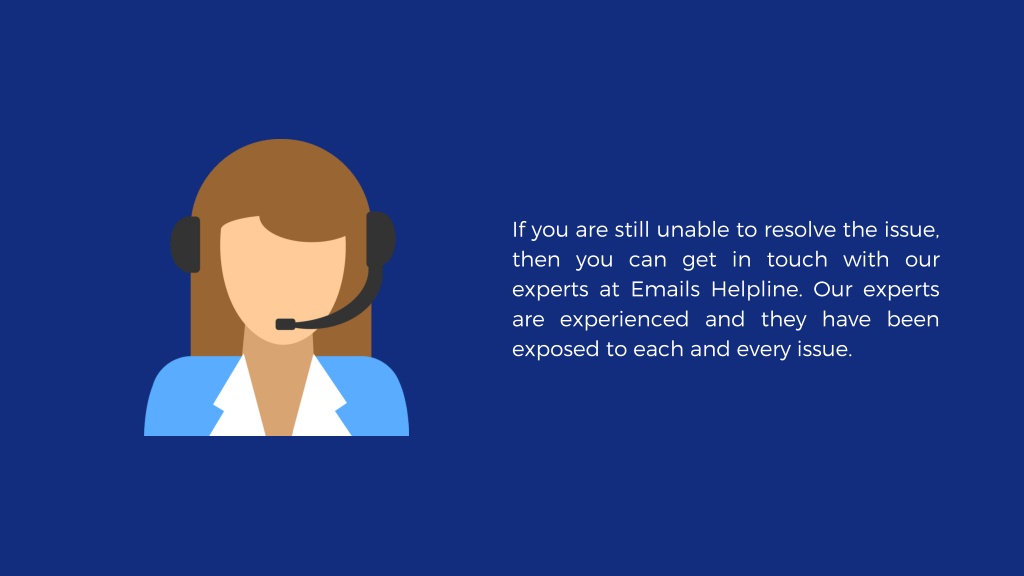 If you are still unable to resolve the issue, then you can get in touch with our experts at Emails Helpline. Our experts are experienced and they have been exposed to each and every issue.